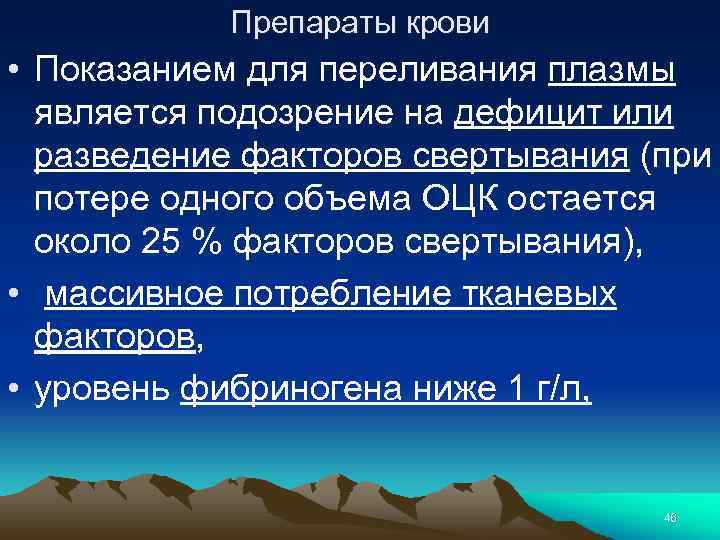 Препараты крови

• Показанием для переливания плазмы является подозрение на дефицит или разведение факторов свертывания (при потере одного объема ОЦК остается около 25 % факторов свертывания),

• массивное потребление тканевых факторов,

• уровень фибриногена ниже 1 г/л,

46